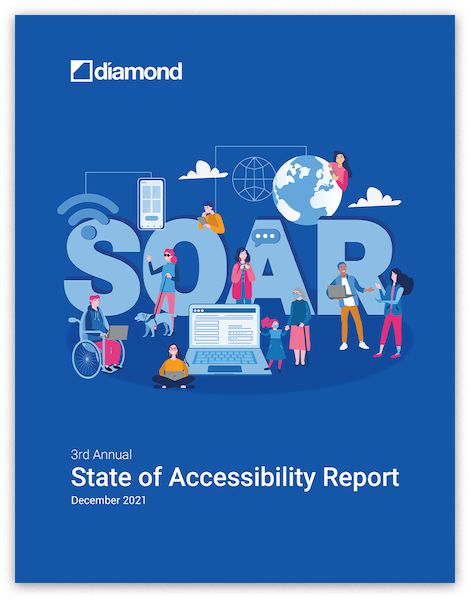 diamond

SOAR

3rd Annual

State of Accessibility Report

December 2021